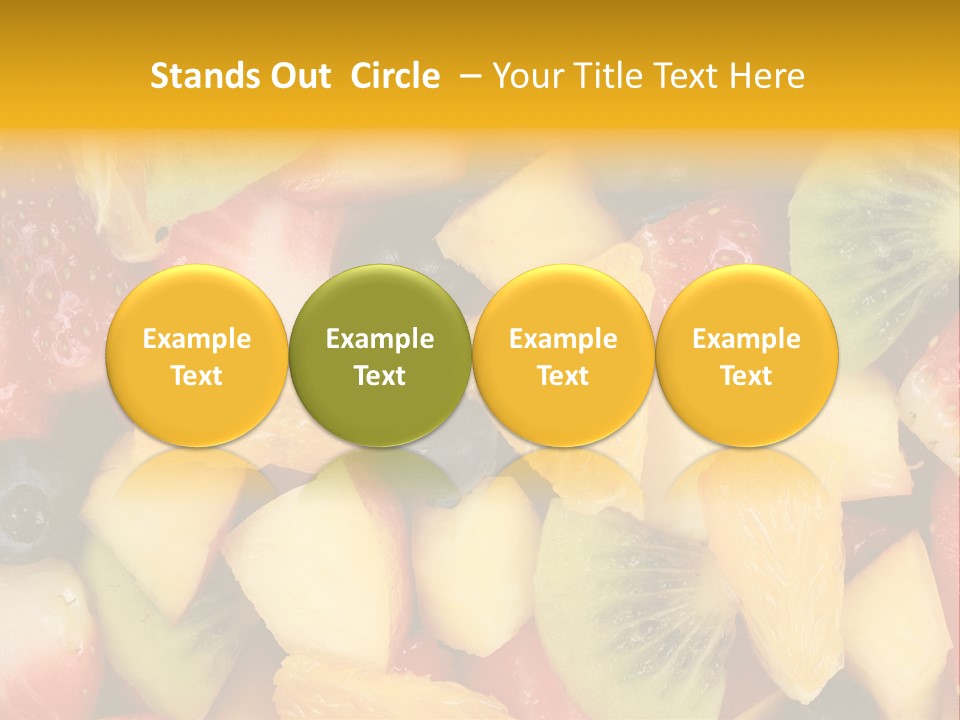 Stands Out Circle – Your Title Text Here

Example Text

Example Text

Example Text

Example Text